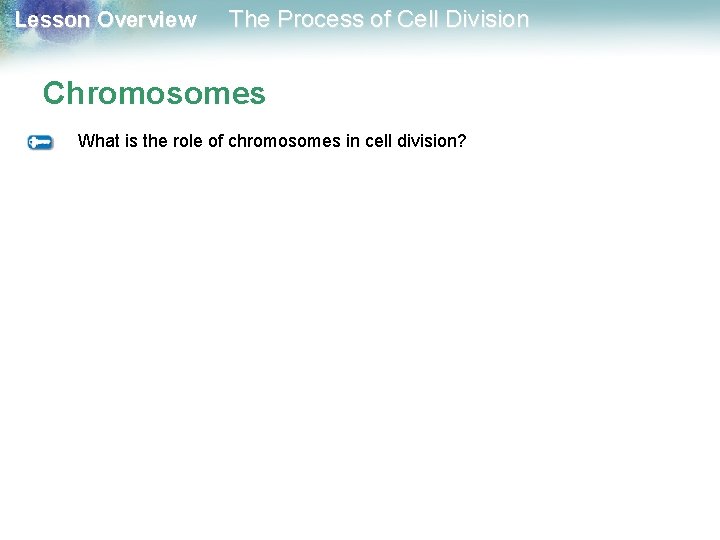 Lesson Overview The Process of Cell Division

Chromosomes

What is the role of chromosomes in cell division?